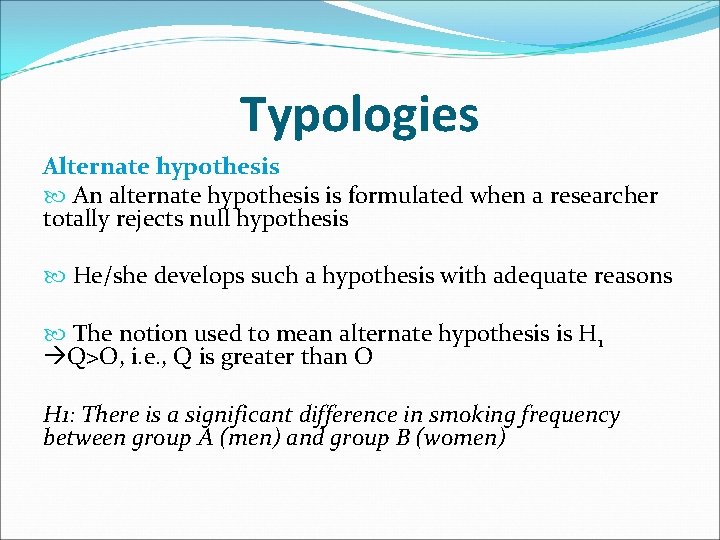 Typologies

Alternate hypothesis

An alternate hypothesis is formulated when a researcher totally rejects null hypothesis

He/she develops such a hypothesis with adequate reasons

The notion used to mean alternate hypothesis is $H_1$ →Q>O, i.e., Q is greater than O

H1: There is a significant difference in smoking frequency between group A (men) and group B (women)